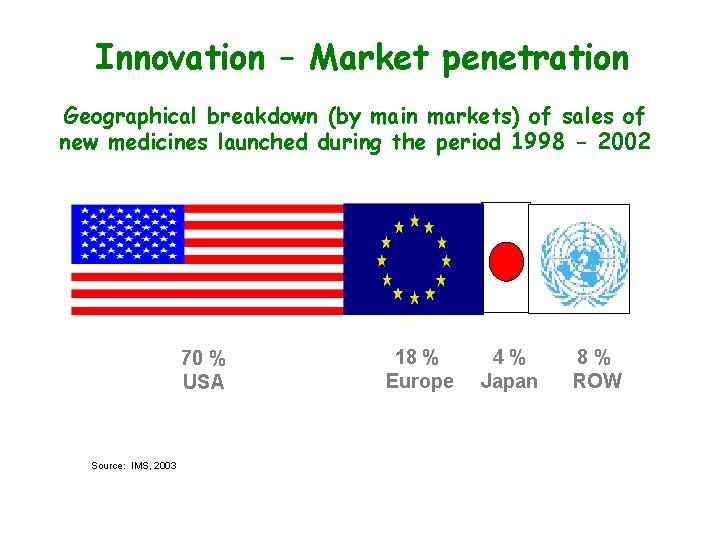 Innovation – Market penetration

Geographical breakdown (by main markets) of sales of new medicines launched during the period 1998 – 2002

70 %
USA

18 %
Europe

4 %
Japan

8 %
ROW

Source: IMS, 2003